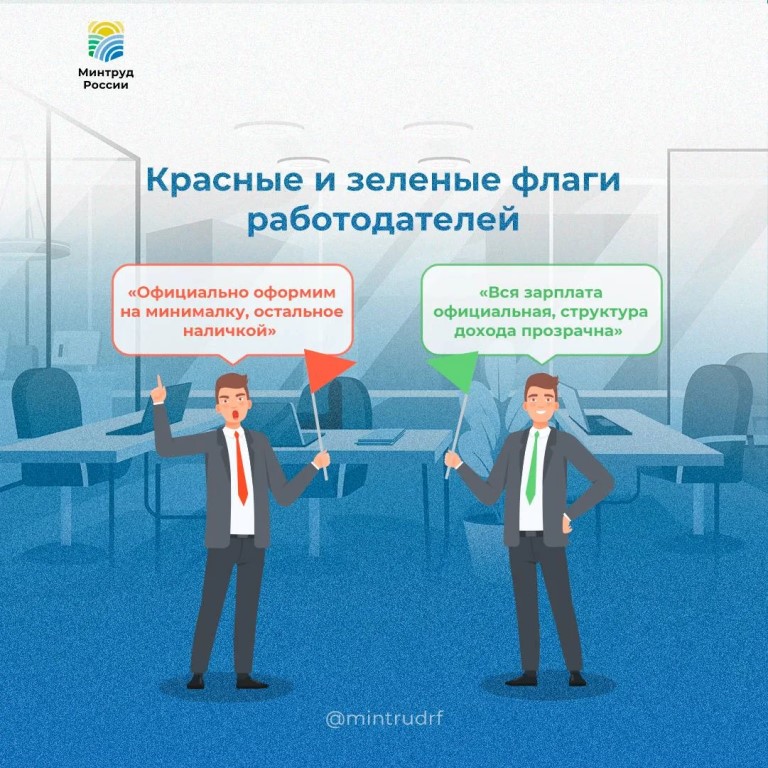 Минтруд России

Красные и зеленые флаги работодателей

«Официально оформим на минималку, остальное наличкой»

«Вся зарплата официальная, структура дохода прозрачна»

@mintrudrf